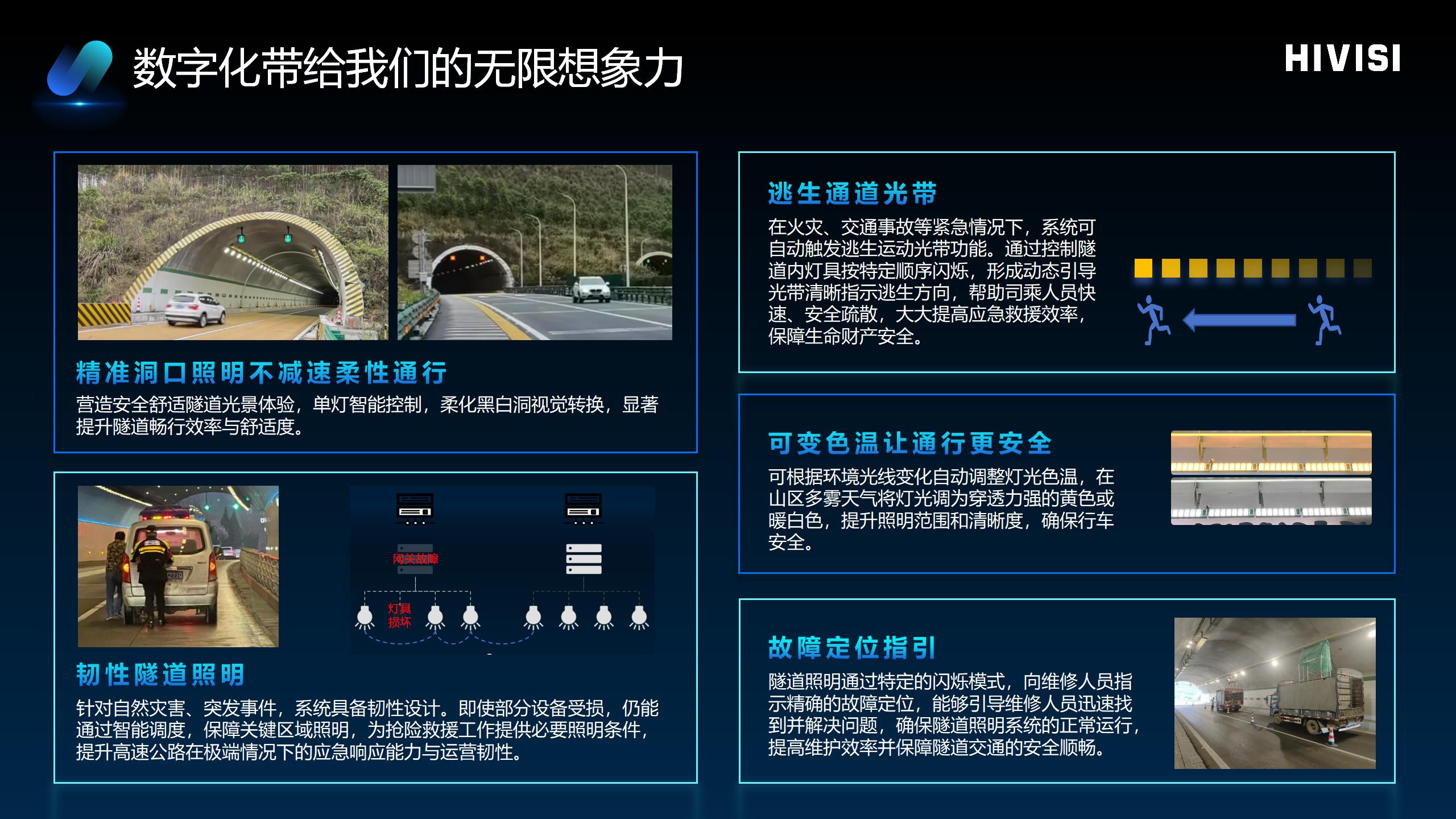 数字化带给我们的无限想象力

HIVISI

精准洞口照明不减速柔性通行

营造安全舒适隧道光景体验，单灯智能控制，柔化黑白洞视觉转换，显著提升隧道畅行效率与舒适度。

网关故障

灯具损坏

韧性隧道照明

针对自然灾害、突发事件，系统具备韧性设计。即使部分设备受损，仍能通过智能调度，保障关键区域照明，为抢险救援工作提供必要照明条件，提升高速公路在极端情况下的应急响应能力与运营韧性。

逃生通道光带

在火灾、交通事故等紧急情况下，系统可自动触发逃生运动光带功能。通过控制隧道内灯具按特定顺序闪烁，形成动态引导光带清晰指示逃生方向，帮助司乘人员快速、安全疏散，大大提高应急救援效率，保障生命财产安全。

可变色温让通行更安全

可根据环境光线变化自动调整灯光色温，在山区多雾天气将灯光调为穿透力强的黄色或暖白色，提升照明范围和清晰度，确保行车安全。

故障定位指引

隧道照明通过特定的闪烁模式，向维修人员指示精确的故障定位，能够引导维修人员迅速找到并解决问题，确保隧道照明系统的正常运行，提高维护效率并保障隧道交通的安全顺畅。